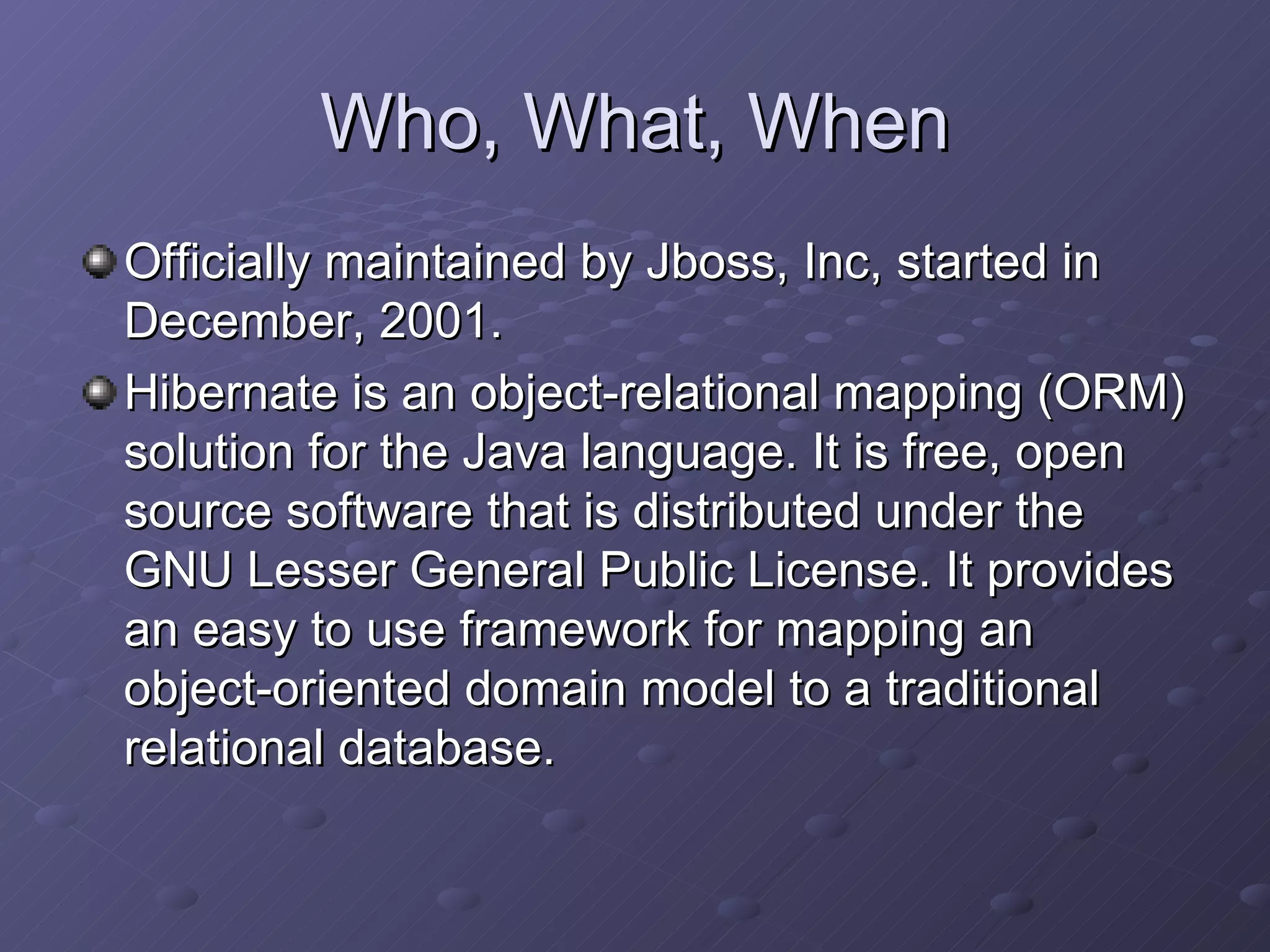 Who, What, When

Officially maintained by Jboss, Inc, started in December, 2001.

Hibernate is an object-relational mapping (ORM) solution for the Java language. It is free, open source software that is distributed under the GNU Lesser General Public License. It provides an easy to use framework for mapping an object-oriented domain model to a traditional relational database.